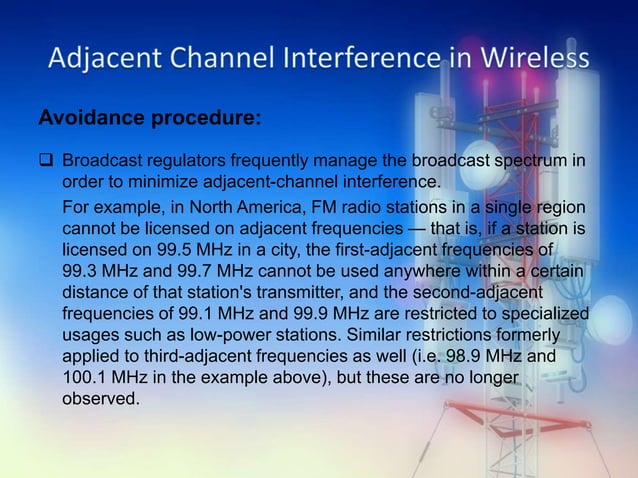 Adjacent Channel Interference in Wireless

Avoidance procedure:

❑ Broadcast regulators frequently manage the broadcast spectrum in order to minimize adjacent-channel interference.

For example, in North America, FM radio stations in a single region cannot be licensed on adjacent frequencies — that is, if a station is licensed on 99.5 MHz in a city, the first-adjacent frequencies of 99.3 MHz and 99.7 MHz cannot be used anywhere within a certain distance of that station's transmitter, and the second-adjacent frequencies of 99.1 MHz and 99.9 MHz are restricted to specialized usages such as low-power stations. Similar restrictions formerly applied to third-adjacent frequencies as well (i.e. 98.9 MHz and 100.1 MHz in the example above), but these are no longer observed.